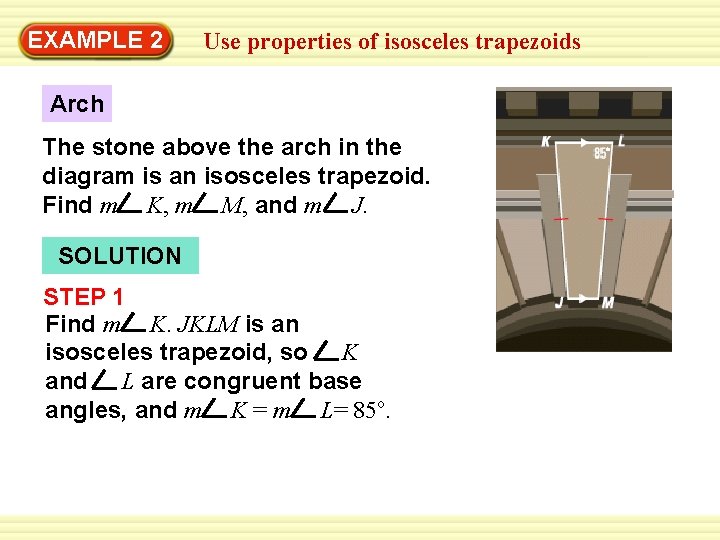 EXAMPLE 2 Use properties of isosceles trapezoids

Arch

The stone above the arch in the diagram is an isosceles trapezoid. Find $m\angle K$, $m\angle M$, and $m\angle J$.

K L 85°

J M

SOLUTION

STEP 1

Find $m\angle K$. $JKLM$ is an isosceles trapezoid, so $\angle K$ and $\angle L$ are congruent base angles, and $m\angle K = m\angle L = 85°$.